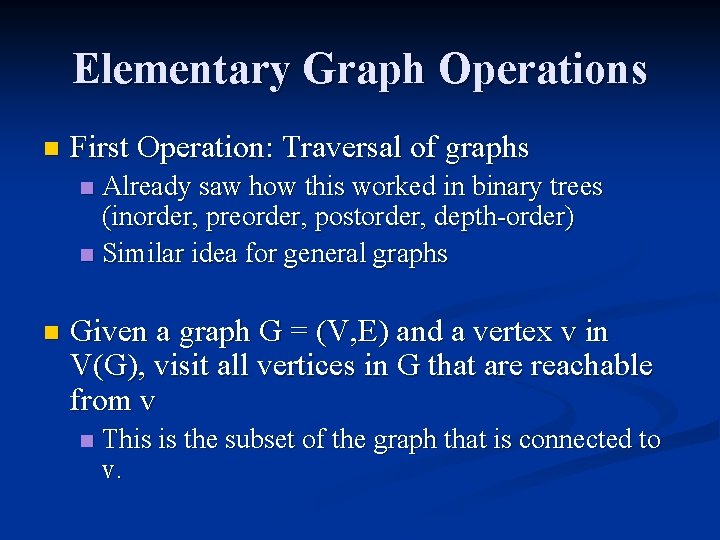 Elementary Graph Operations

First Operation: Traversal of graphs

Already saw how this worked in binary trees (inorder, preorder, postorder, depth-order)

Similar idea for general graphs

Given a graph G = (V,E) and a vertex v in V(G), visit all vertices in G that are reachable from v

This is the subset of the graph that is connected to v.